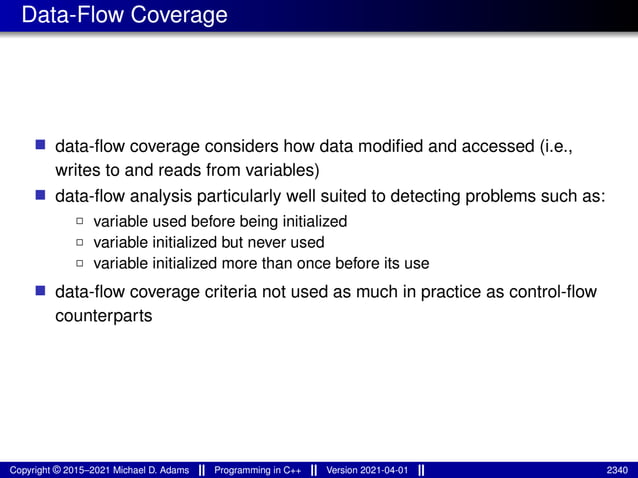 Data-Flow Coverage

data-flow coverage considers how data modified and accessed (i.e., writes to and reads from variables)

data-flow analysis particularly well suited to detecting problems such as:

variable used before being initialized

variable initialized but never used

variable initialized more than once before its use

data-flow coverage criteria not used as much in practice as control-flow counterparts

Copyright © 2015–2021 Michael D. Adams || Programming in C++ || Version 2021-04-01 || 2340